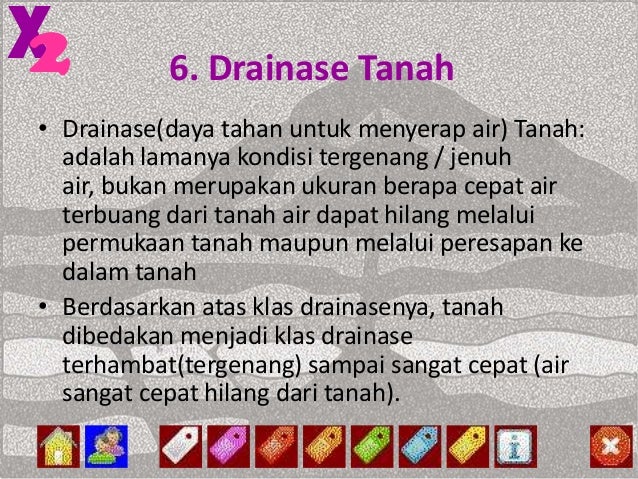 X2

6. Drainase Tanah

• Drainase(daya tahan untuk menyerap air) Tanah: adalah lamanya kondisi tergenang / jenuh air, bukan merupakan ukuran berapa cepat air terbuang dari tanah air dapat hilang melalui permukaan tanah maupun melalui peresapan ke dalam tanah

• Berdasarkan atas klas drainasenya, tanah dibedakan menjadi klas drainase terhambat(tergenang) sampai sangat cepat (air sangat cepat hilang dari tanah).